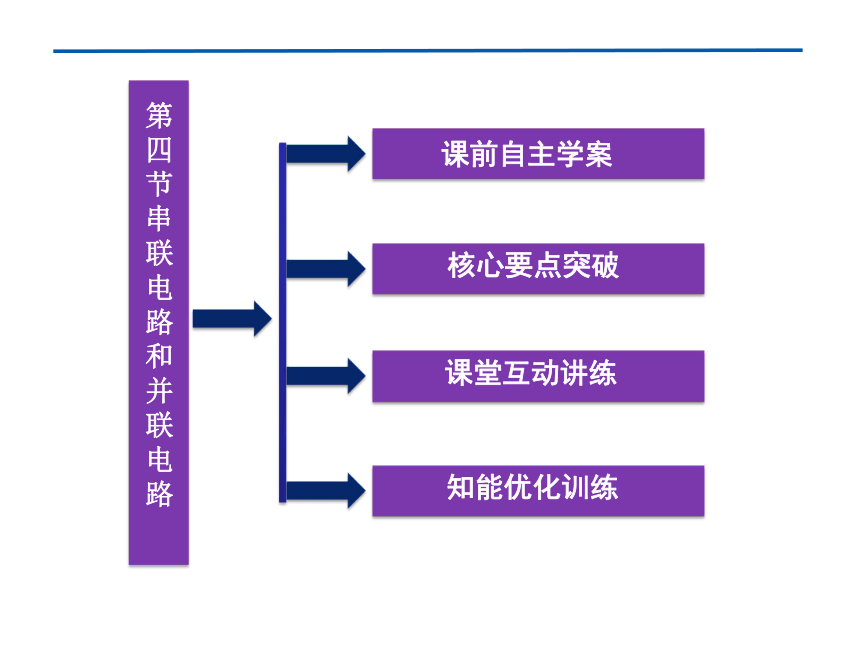 第四节串联电路和并联电路

课前自主学案

核心要点突破

课堂互动讲练

知能优化训练